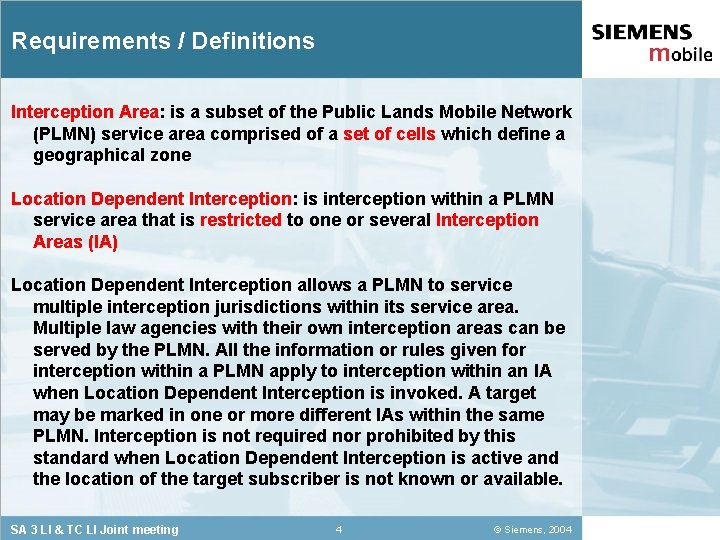 Requirements / Definitions

SIEMENS
mobile

Interception Area: is a subset of the Public Lands Mobile Network (PLMN) service area comprised of a set of cells which define a geographical zone

Location Dependent Interception: is interception within a PLMN service area that is restricted to one or several Interception Areas (IA)

Location Dependent Interception allows a PLMN to service multiple interception jurisdictions within its service area. Multiple law agencies with their own interception areas can be served by the PLMN. All the information or rules given for interception within a PLMN apply to interception within an IA when Location Dependent Interception is invoked. A target may be marked in one or more different IAs within the same PLMN. Interception is not required nor prohibited by this standard when Location Dependent Interception is active and the location of the target subscriber is not known or available.

SA 3 LI & TC LI Joint meeting 4 © Siemens, 2004